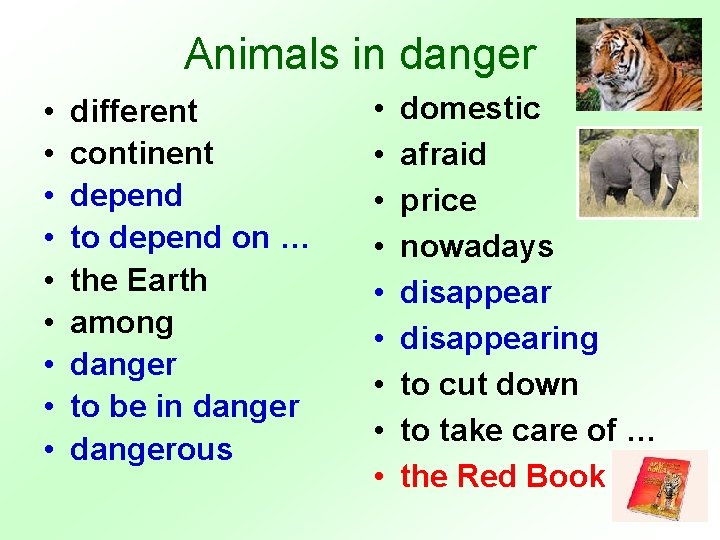 Animals in danger

• different
• continent
• depend
• to depend on …
• the Earth
• among
• danger
• to be in danger
• dangerous

• domestic
• afraid
• price
• nowadays
• disappear
• disappearing
• to cut down
• to take care of …
• the Red Book